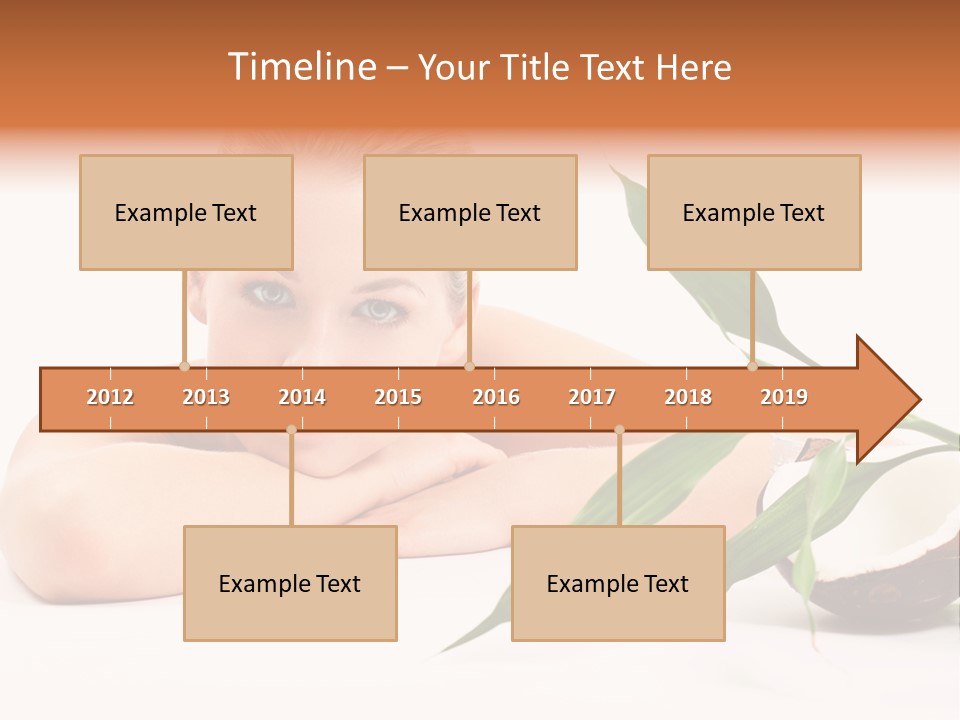 Timeline – Your Title Text Here

Example Text

Example Text

Example Text

2012 2013 2014 2015 2016 2017 2018 2019

Example Text

Example Text